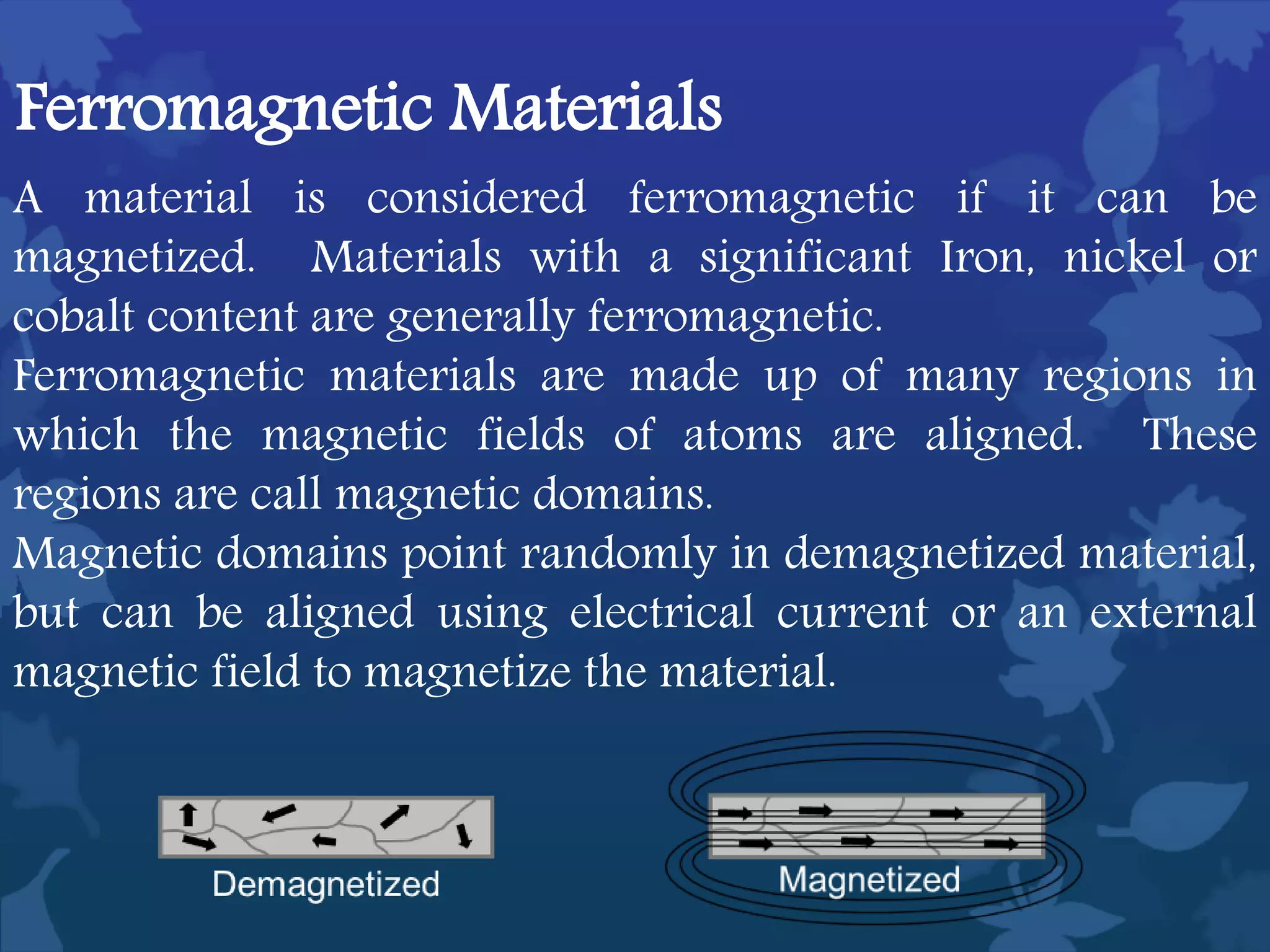 Ferromagnetic Materials

A material is considered ferromagnetic if it can be magnetized. Materials with a significant Iron, nickel or cobalt content are generally ferromagnetic.

Ferromagnetic materials are made up of many regions in which the magnetic fields of atoms are aligned. These regions are call magnetic domains.

Magnetic domains point randomly in demagnetized material, but can be aligned using electrical current or an external magnetic field to magnetize the material.

Demagnetized

Magnetized